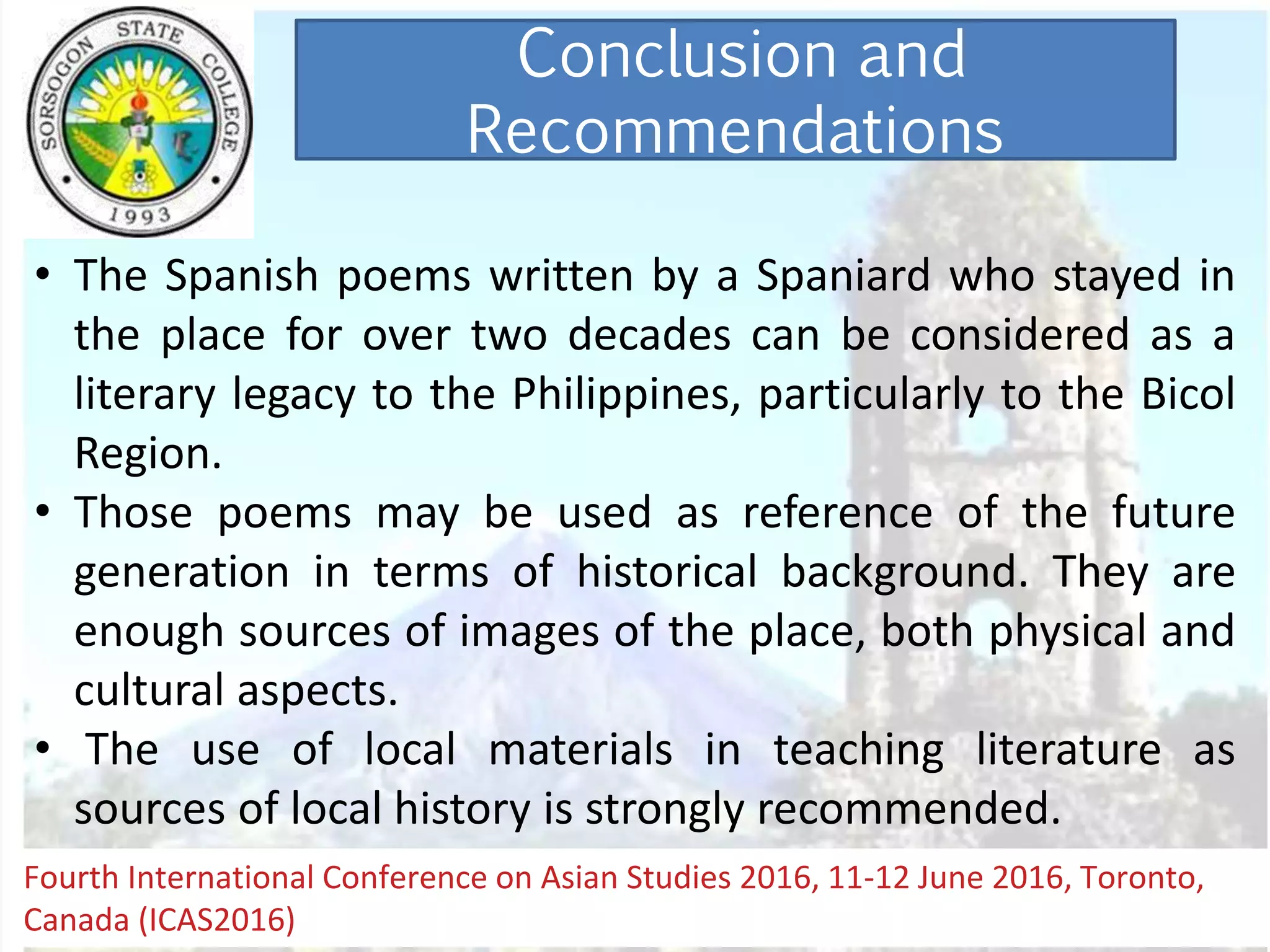 SORSOGON STATE COLLEGE
1993

Conclusion and Recommendations

• The Spanish poems written by a Spaniard who stayed in the place for over two decades can be considered as a literary legacy to the Philippines, particularly to the Bicol Region.
• Those poems may be used as reference of the future generation in terms of historical background. They are enough sources of images of the place, both physical and cultural aspects.
• The use of local materials in teaching literature as sources of local history is strongly recommended.

Fourth International Conference on Asian Studies 2016, 11-12 June 2016, Toronto, Canada (ICAS2016)